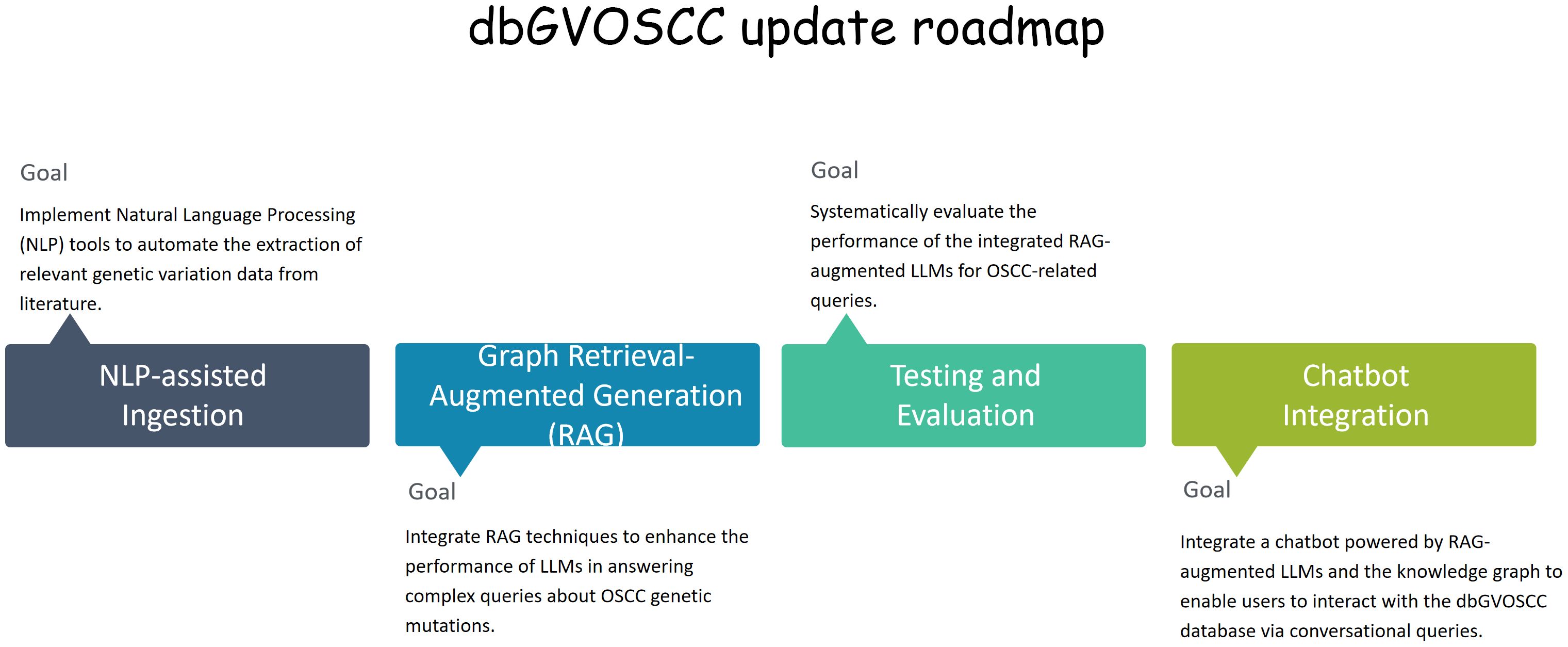 dbGVOSCC update roadmap

Goal

Implement Natural Language Processing (NLP) tools to automate the extraction of relevant genetic variation data from literature.

NLP-assisted Ingestion

Graph Retrieval-Augmented Generation (RAG)

Goal

Integrate RAG techniques to enhance the performance of LLMs in answering complex queries about OSCC genetic mutations.

Goal

Systematically evaluate the performance of the integrated RAG-augmented LLMs for OSCC-related queries.

Testing and Evaluation

Chatbot Integration

Goal

Integrate a chatbot powered by RAG-augmented LLMs and the knowledge graph to enable users to interact with the dbGVOSCC database via conversational queries.